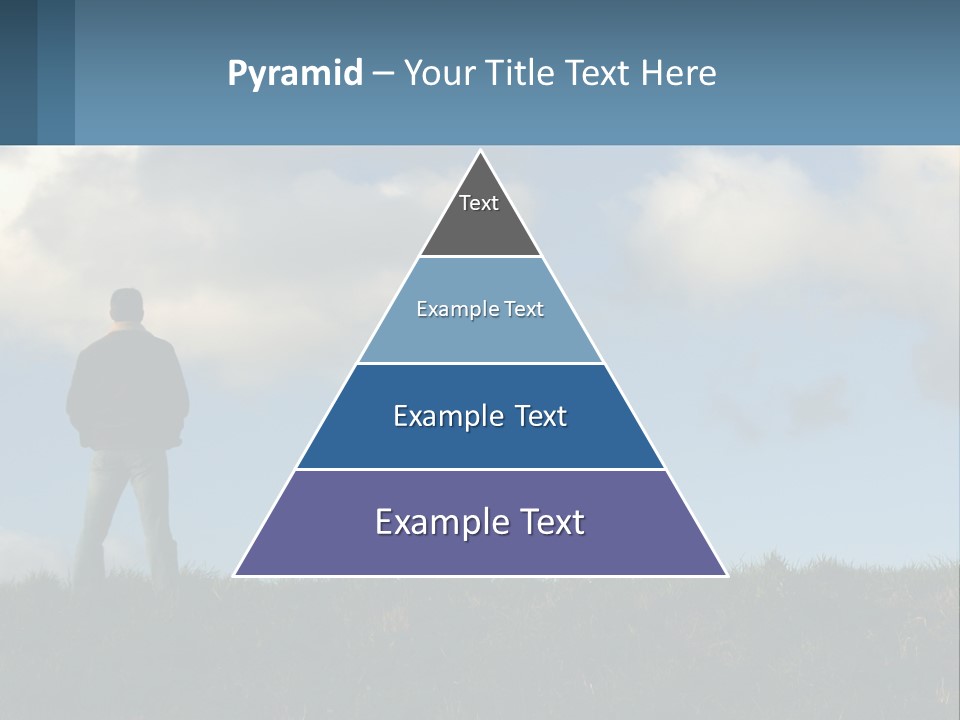 Pyramid – Your Title Text Here

Text

Example Text

Example Text

Example Text